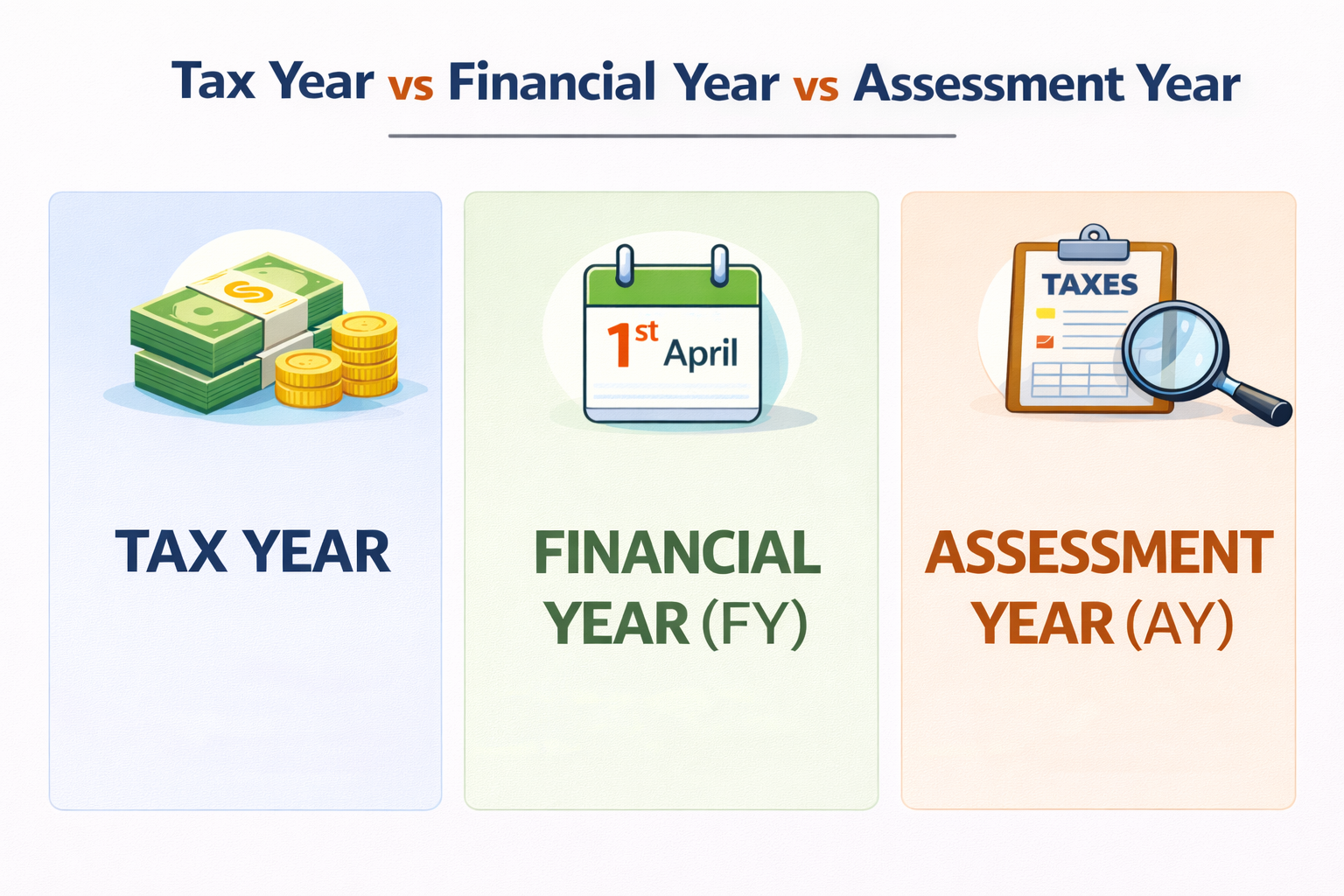 Tax Year vs Financial Year vs Assessment Year

$ 

TAX YEAR

1st April

FINANCIAL YEAR (FY)

TAXES

ASSESSMENT YEAR (AY)